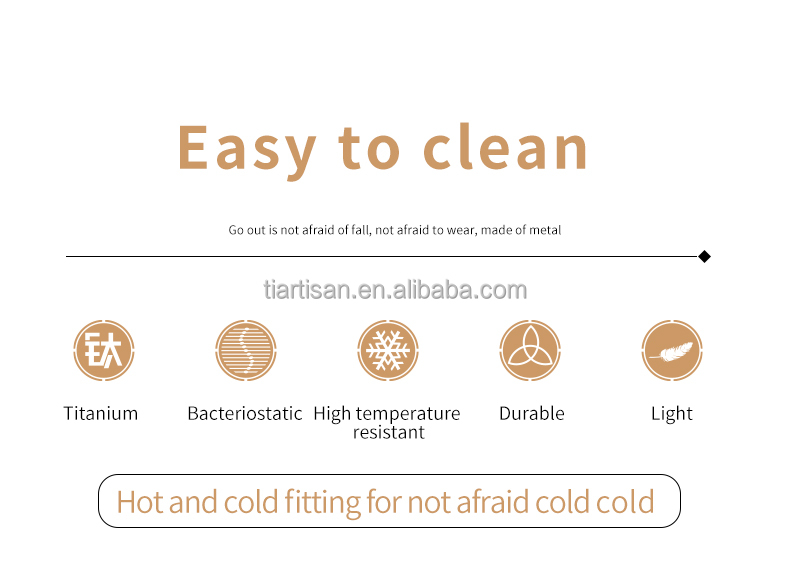 Easy to clean

Go out is not afraid of fall, not afraid to wear, made of metal

tiartisan.en.alibaba.com

钛

Titanium

Bacteriostatic

High temperature resistant

Durable

Light

Hot and cold fitting for not afraid cold cold